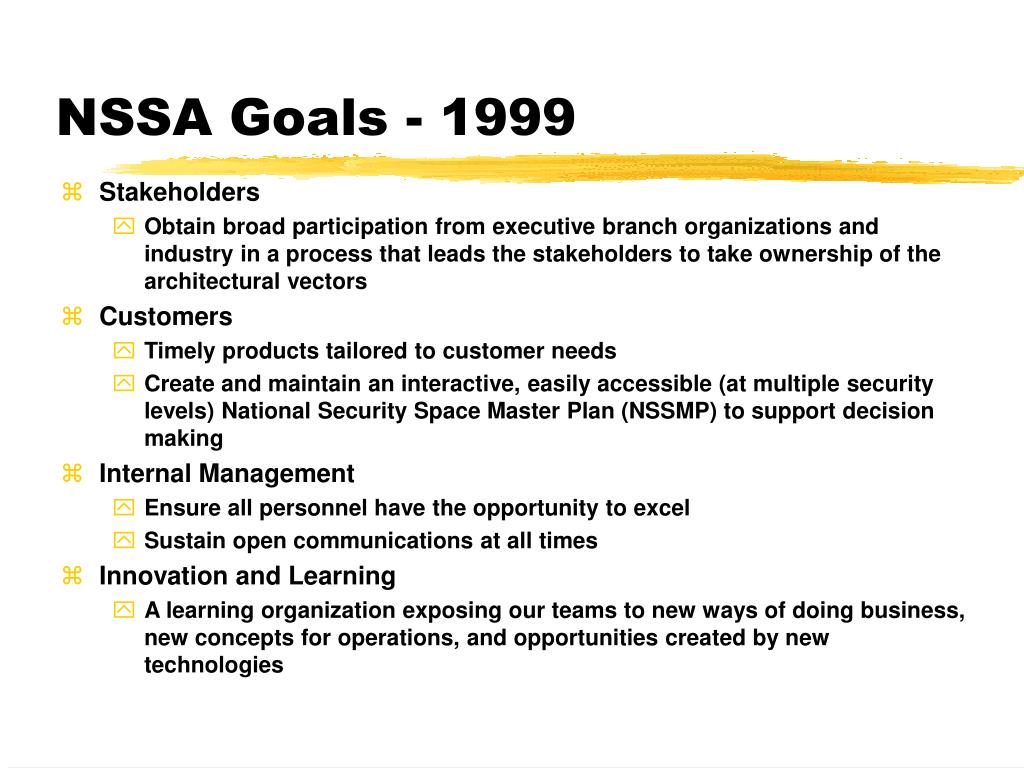 NSSA Goals - 1999

Stakeholders

Obtain broad participation from executive branch organizations and industry in a process that leads the stakeholders to take ownership of the architectural vectors

Customers

Timely products tailored to customer needs

Create and maintain an interactive, easily accessible (at multiple security levels) National Security Space Master Plan (NSSMP) to support decision making

Internal Management

Ensure all personnel have the opportunity to excel

Sustain open communications at all times

Innovation and Learning

A learning organization exposing our teams to new ways of doing business, new concepts for operations, and opportunities created by new technologies